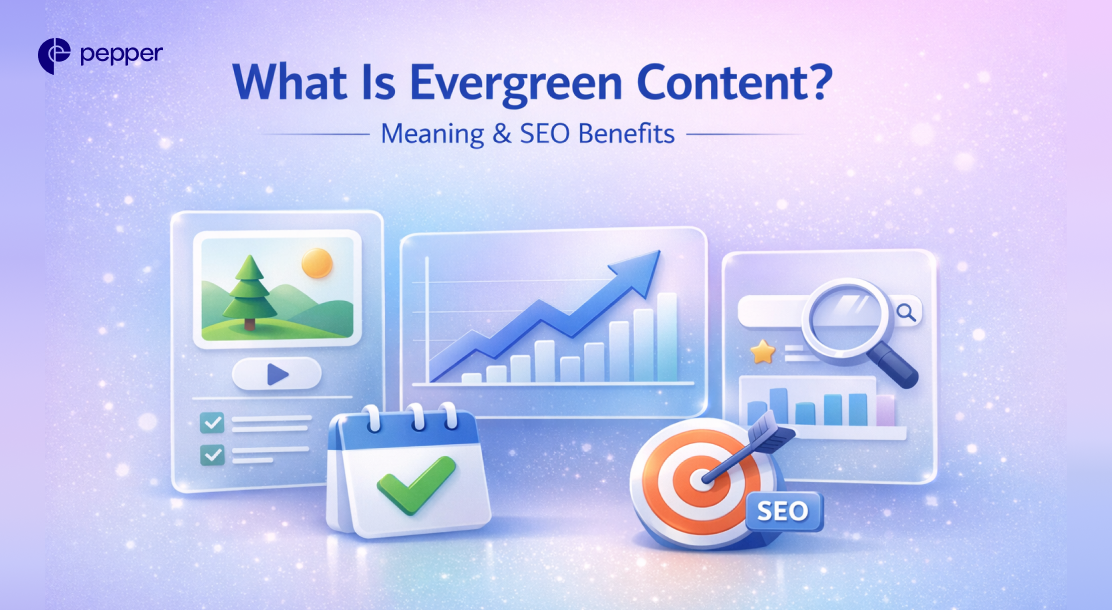 pepper

What Is Evergreen Content?

Meaning & SEO Benefits

SEO